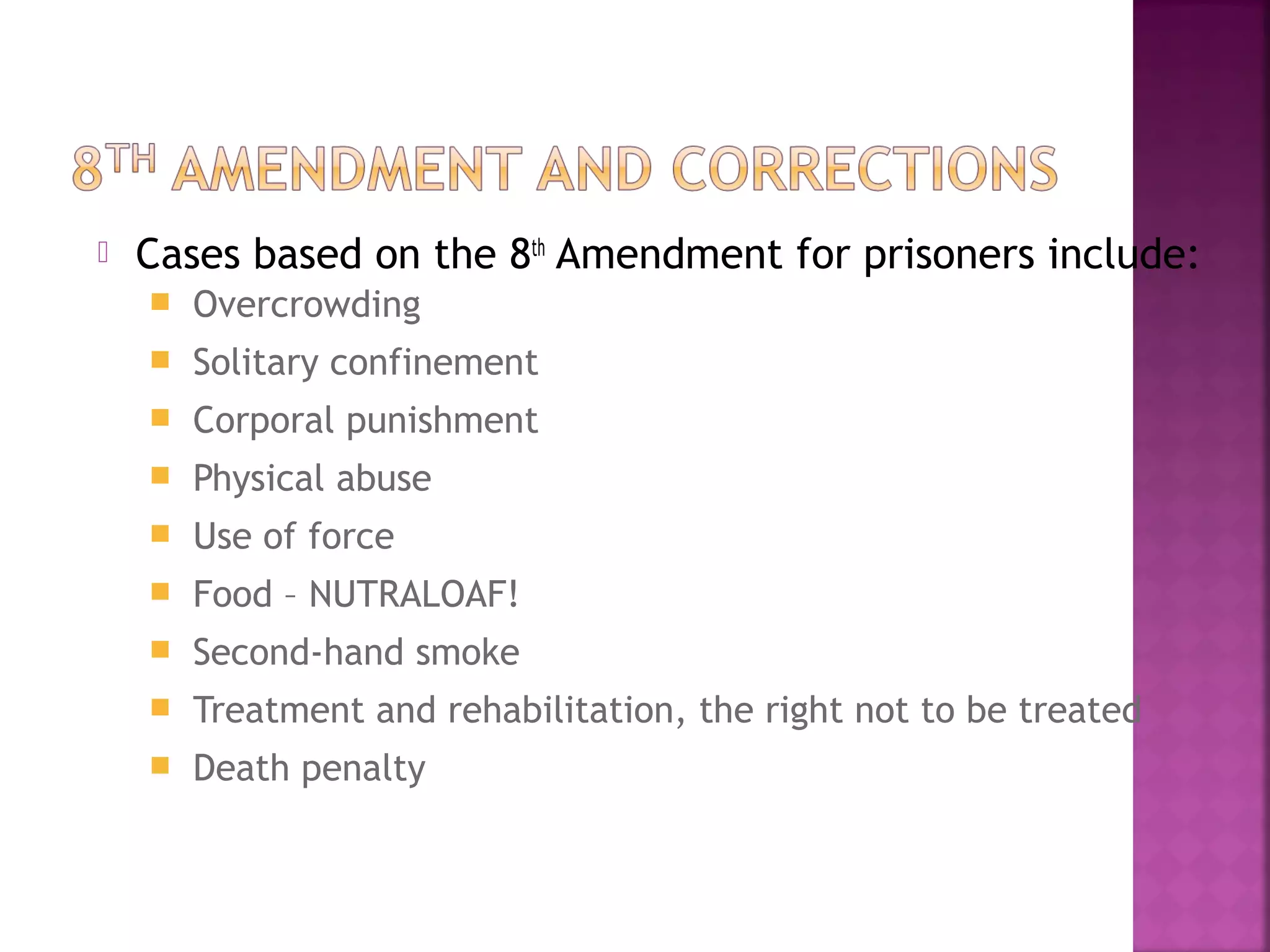 8TH AMENDMENT AND CORRECTIONS

Cases based on the 8th Amendment for prisoners include:

Overcrowding
Solitary confinement
Corporal punishment
Physical abuse
Use of force
Food – NUTRALOAF!
Second-hand smoke
Treatment and rehabilitation, the right not to be treated
Death penalty